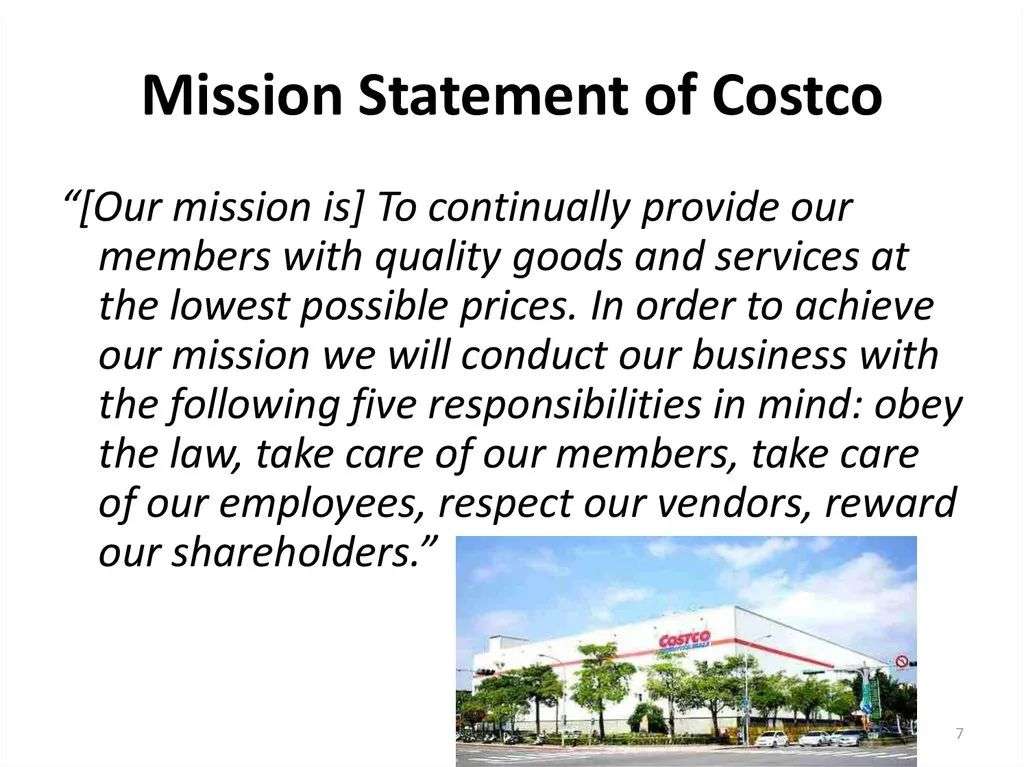 Mission Statement of Costco

“[Our mission is] To continually provide our members with quality goods and services at the lowest possible prices. In order to achieve our mission we will conduct our business with the following five responsibilities in mind: obey the law, take care of our members, take care of our employees, respect our vendors, reward our shareholders.”

COSTCO

7